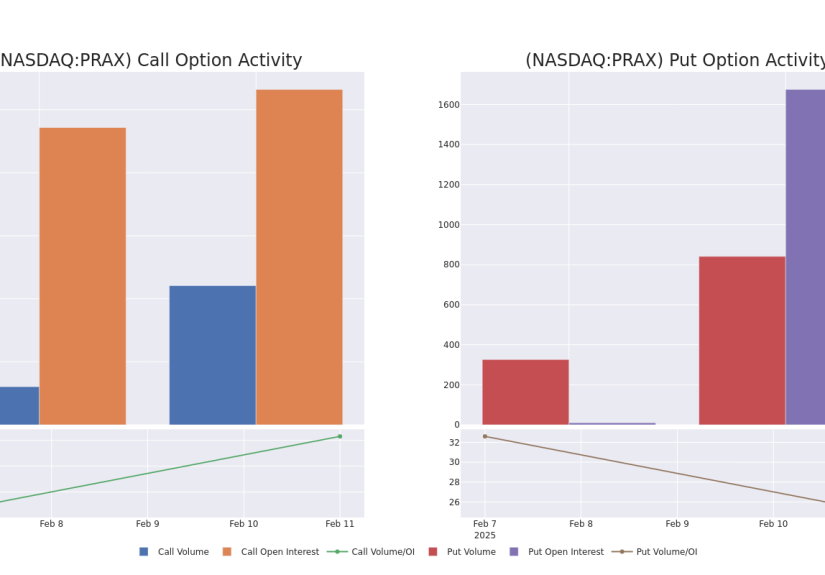 (NASDAQ:PRAX) Call Option Activity

Feb 8
Feb 9
Feb 10
Feb 11

(NASDAQ:PRAX) Put Option Activity

1600
1400
1200
1000
800
600
400
200
0

32
30
28
26

Feb 7
2025
Feb 8
Feb 9
Feb 10

Call Volume
Call Open Interest
Call Volume/OI
Put Volume
Put Open Interest
Put Volume/OI